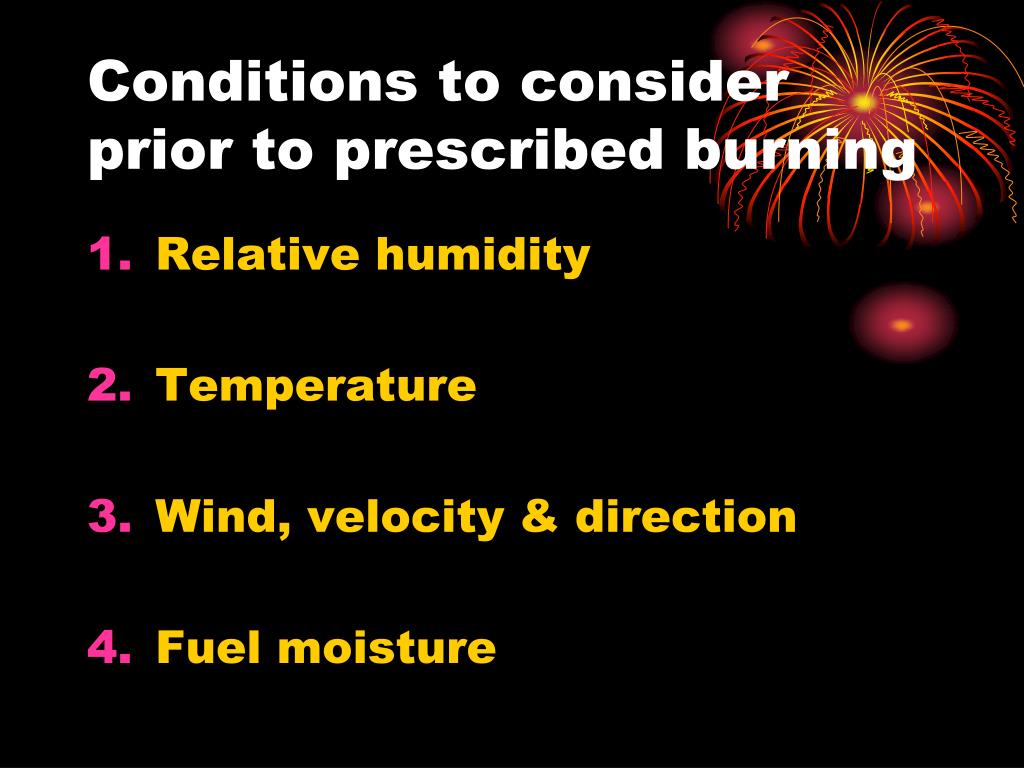 Conditions to consider prior to prescribed burning

1. Relative humidity

2. Temperature

3. Wind, velocity & direction

4. Fuel moisture